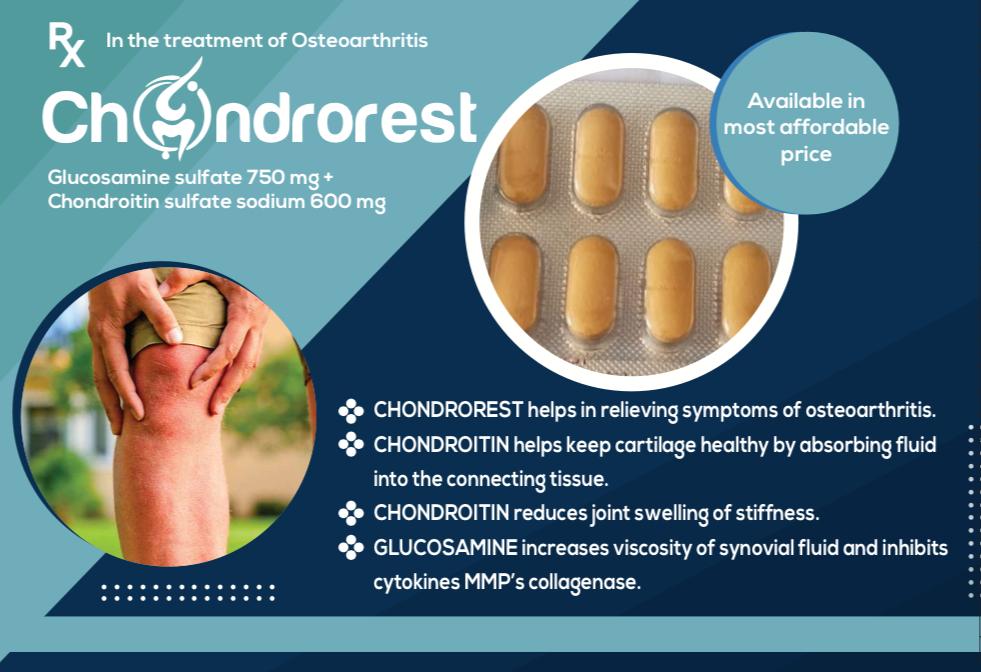 Rx In the treatment of Osteoarthritis

Chondrorest

Glucosamine sulfate 750 mg + Chondroitin sulfate sodium 600 mg

Available in most affordable price

CHONDROREST helps in relieving symptoms of osteoarthritis.

CHONDROITIN helps keep cartilage healthy by absorbing fluid into the connecting tissue.

CHONDROITIN reduces joint swelling of stiffness.

GLUCOSAMINE increases viscosity of synovial fluid and inhibits cytokines MMP's collagenase.